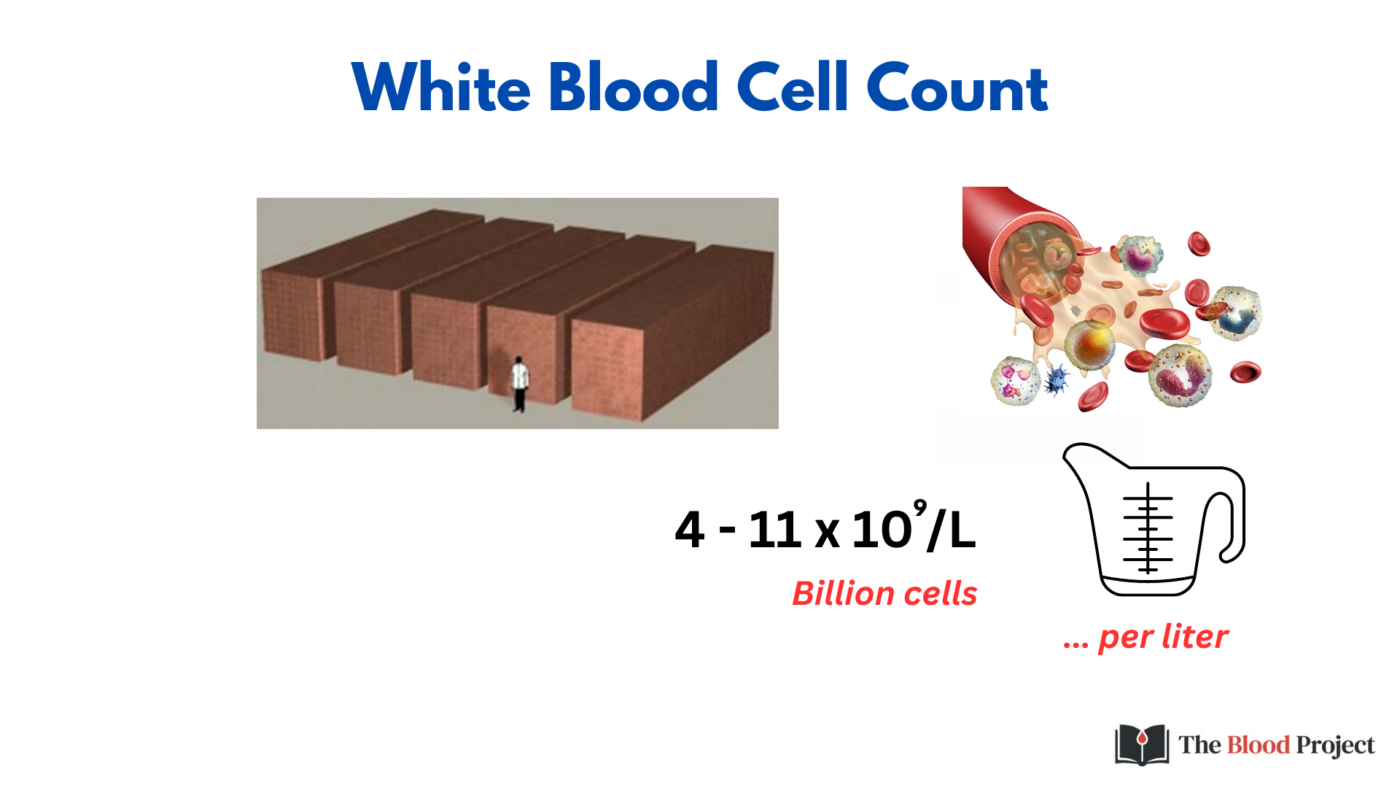 White Blood Cell Count

$4 - 11 \times 10^9/L$

Billion cells

... per liter

The Blood Project